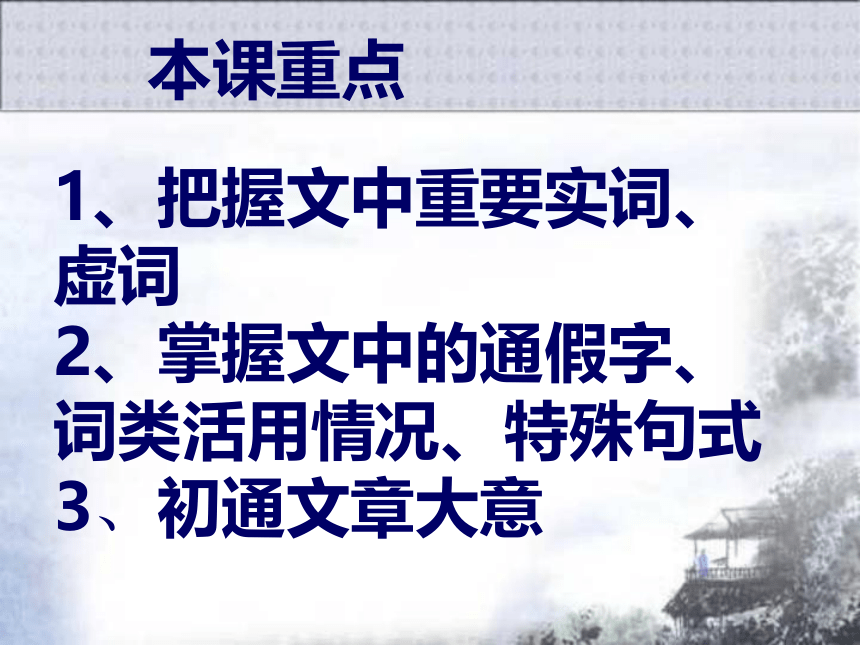 本课重点

1、把握文中重要实词、虚词
2、掌握文中的通假字、词类活用情况、特殊句式
3、初通文章大意